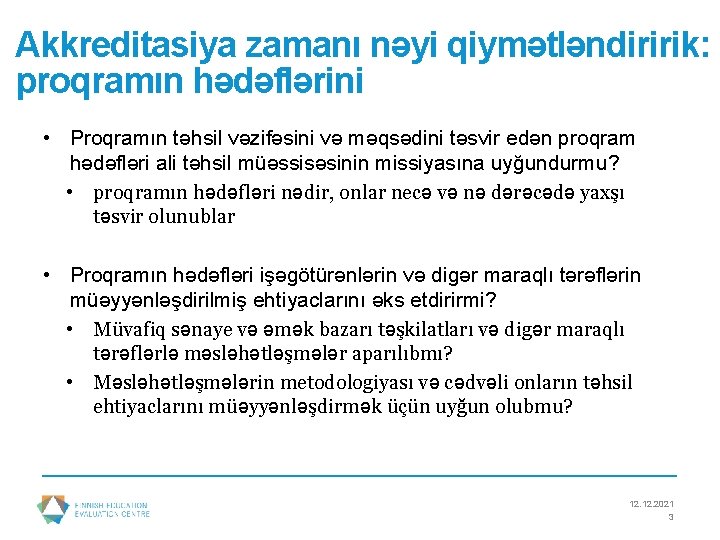 Akkreditasiya zamanı nəyi qiymətləndiririk: proqramın hədəflərini

• Proqramın təhsil vəzifəsini və məqsədini təsvir edən proqram hədəfləri ali təhsil müəssisəsinin missiyasına uyğundurmu?
 • proqramın hədəfləri nədir, onlar necə və nə dərəcədə yaxşı təsvir olunublar

• Proqramın hədəfləri işəgötürənlərin və digər maraqlı tərəflərin müəyyənləşdirilmiş ehtiyaclarını əks etdirirmi?
 • Müvafiq sənaye və əmək bazarı təşkilatları və digər maraqlı tərəflərlə məsləhətləşmələr aparılıbmı?
 • Məsləhətləşmələrin metodologiyası və cədvəli onların təhsil ehtiyaclarını müəyyənləşdirmək üçün uyğun olubmu?

FINNISH EDUCATION EVALUATION CENTRE

12.12.2021
3